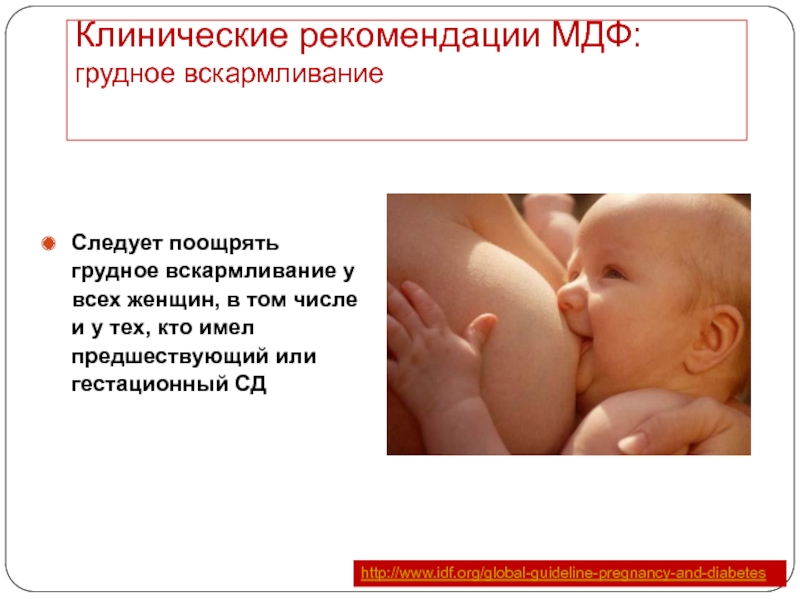 Клинические рекомендации МДФ:
грудное вскармливание

Следует поощрять грудное вскармливание у всех женщин, в том числе и у тех, кто имел предшествующий или гестационный СД

http://www.idf.org/global-guideline-pregnancy-and-diabetes